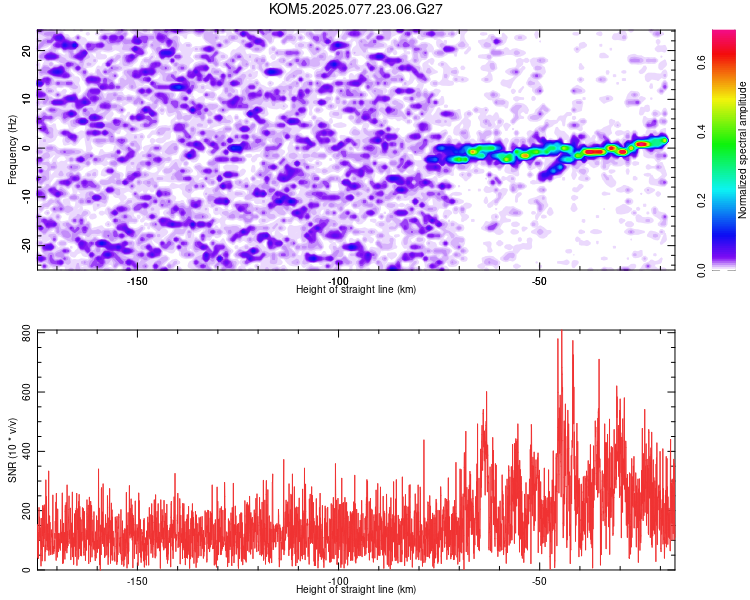 KOM5.2025.077.23.06.G27

Frequency (Hz)
20
10
0
-10
-20
-150
-100
-50
Height of straight line (km)

Normalized spectral amplitude
0.0
0.2
0.4
0.6

SNR (10 * v/v)
800
600
400
200
0
-150
-100
-50
Height of straight line (km)